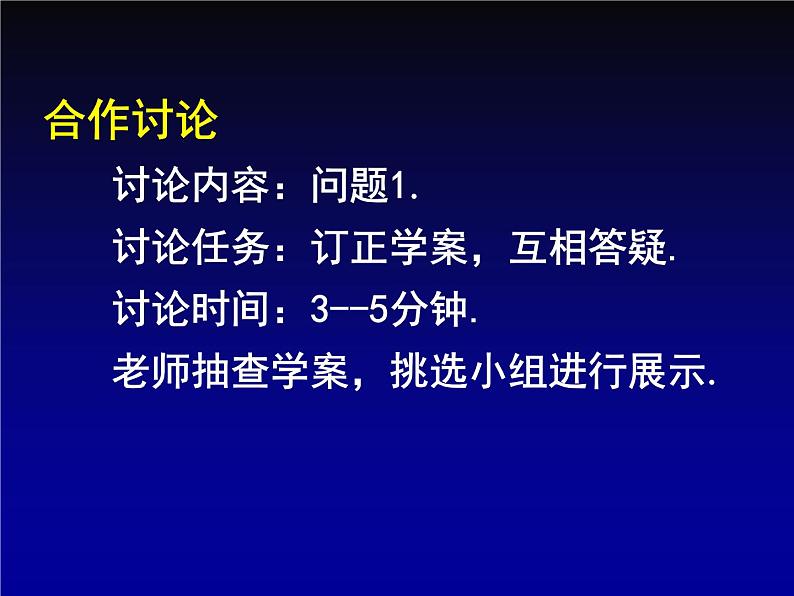 合作讨论

讨论内容：问题1.

讨论任务：订正学案，互相答疑.

讨论时间：3--5分钟.

老师抽查学案，挑选小组进行展示.